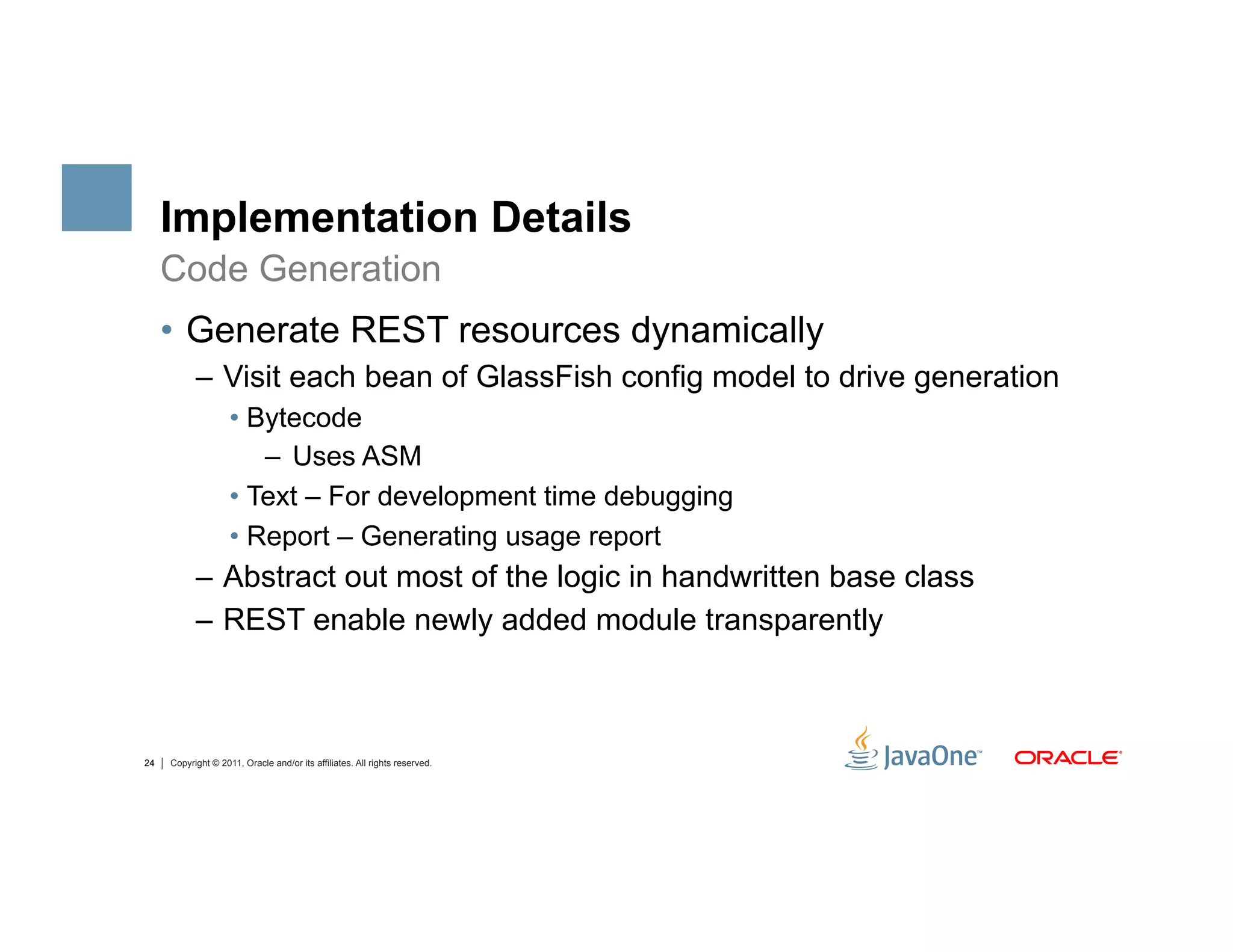 Implementation Details
Code Generation

• Generate REST resources dynamically
– Visit each bean of GlassFish config model to drive generation
• Bytecode
– Uses ASM
• Text – For development time debugging
• Report – Generating usage report
– Abstract out most of the logic in handwritten base class
– REST enable newly added module transparently

24 | Copyright © 2011, Oracle and/or its affiliates. All rights reserved.

JavaOne™ ORACLE®